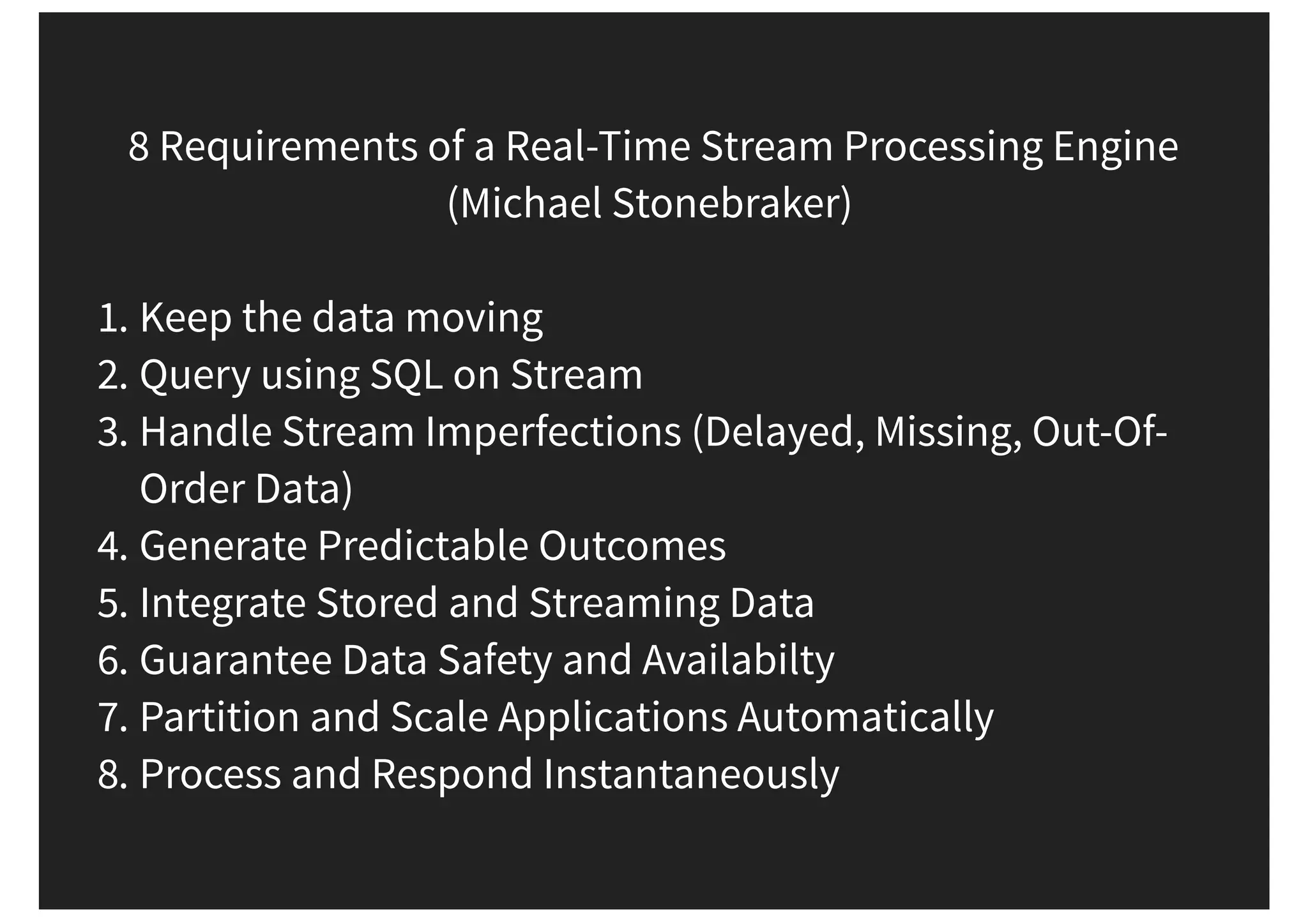 8 Requirements of a Real-Time Stream Processing Engine
(Michael Stonebraker)

1. Keep the data moving
2. Query using SQL on Stream
3. Handle Stream Imperfections (Delayed, Missing, Out-Of-Order Data)
4. Generate Predictable Outcomes
5. Integrate Stored and Streaming Data
6. Guarantee Data Safety and Availabilty
7. Partition and Scale Applications Automatically
8. Process and Respond Instantaneously